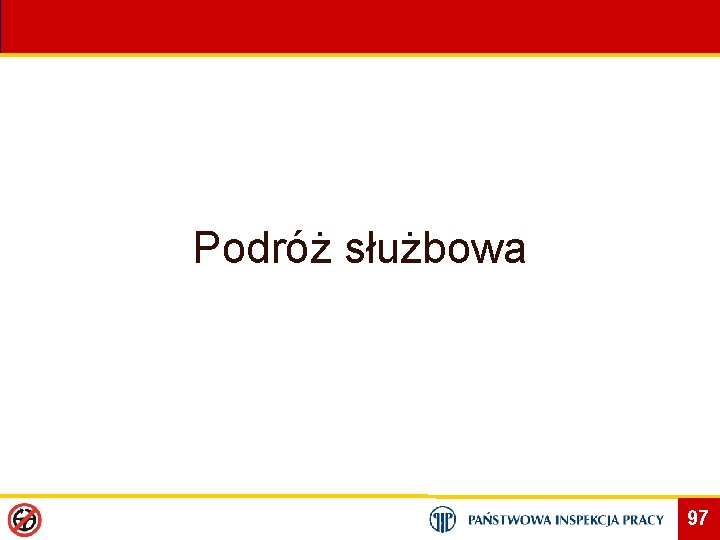 Podróż służbowa

PAŃSTWOWA INSPEKCJA PRACY

97